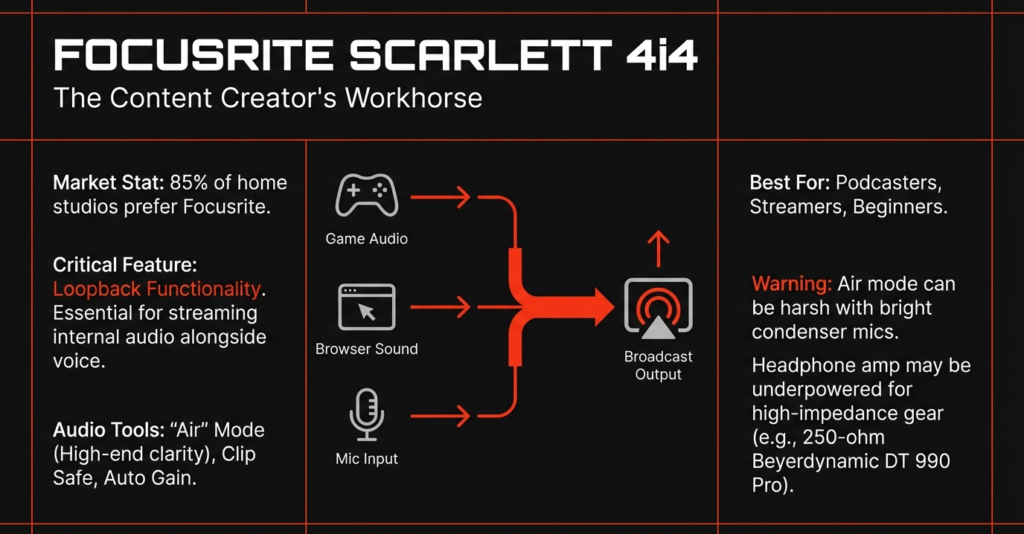 FOCUSRITE SCARLETT 4i4
The Content Creator's Workhorse

Market Stat: 85% of home studios prefer Focusrite.

Critical Feature: Loopback Functionality. Essential for streaming internal audio alongside voice.

Audio Tools: "Air" Mode (High-end clarity), Clip Safe, Auto Gain.

Game Audio

Browser Sound

Mic Input

Broadcast Output

Best For: Podcasters, Streamers, Beginners.

Warning: Air mode can be harsh with bright condenser mics.

Headphone amp may be underpowered for high-impedance gear (e.g., 250-ohm Beyerdynamic DT 990 Pro).